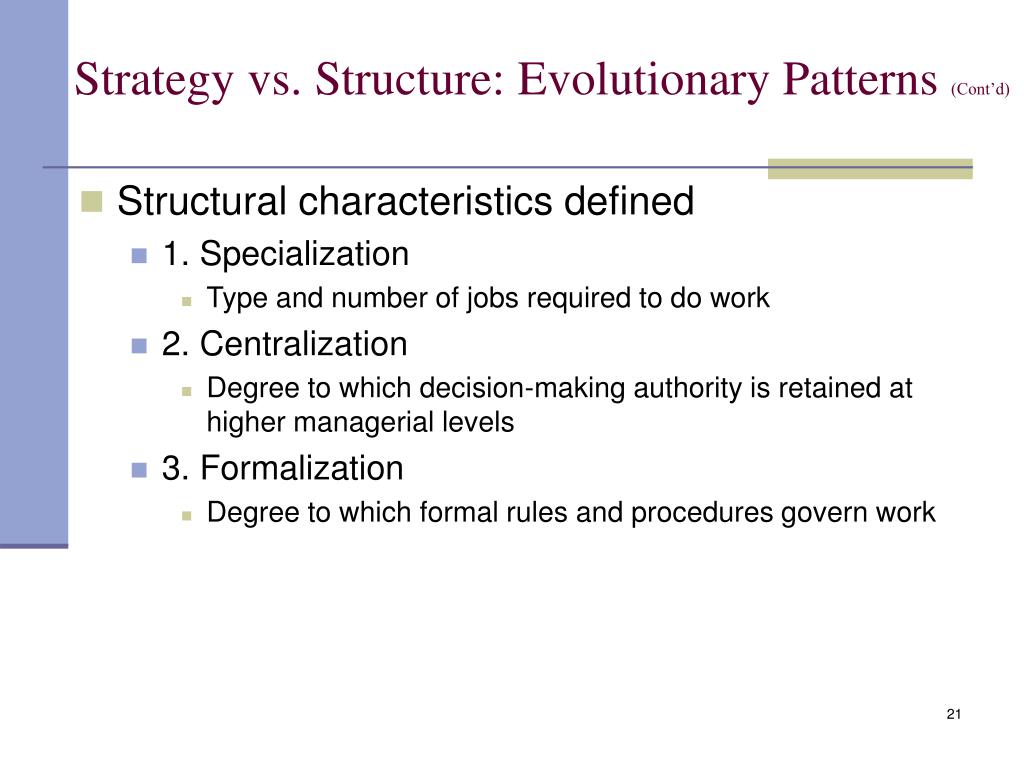 Strategy vs. Structure: Evolutionary Patterns (Cont'd)

Structural characteristics defined

1. Specialization

Type and number of jobs required to do work

2. Centralization

Degree to which decision-making authority is retained at higher managerial levels

3. Formalization

Degree to which formal rules and procedures govern work

21